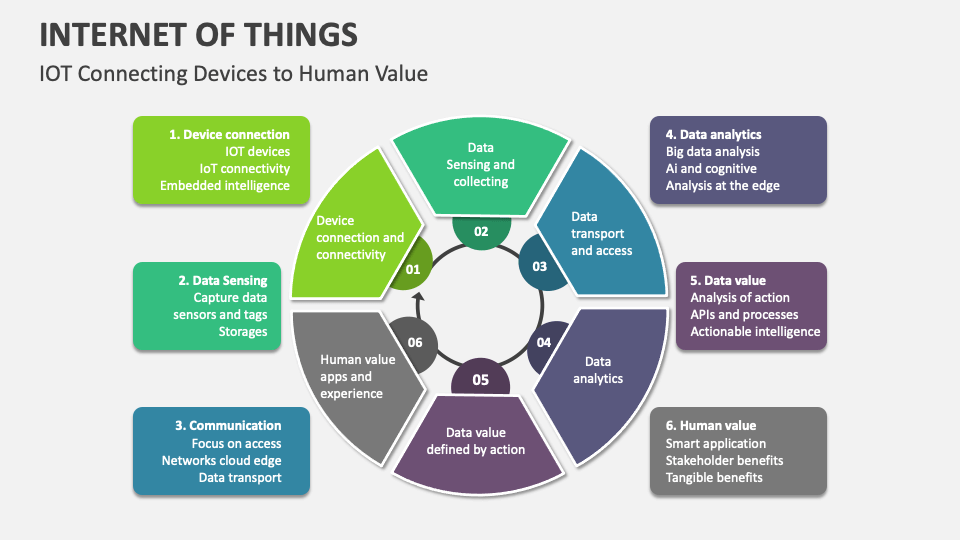 INTERNET OF THINGS

IOT Connecting Devices to Human Value

1. Device connection
IOT devices
IoT connectivity
Embedded intelligence

2. Data Sensing
Capture data
sensors and tags
Storages

3. Communication
Focus on access
Networks cloud edge
Data transport

Device connection and connectivity
01

Data Sensing and collecting
02

Data transport and access
03

Data analytics
04

Data value defined by action
05

Human value apps and experience
06

4. Data analytics
Big data analysis
Ai and cognitive
Analysis at the edge

5. Data value
Analysis of action
APIs and processes
Actionable intelligence

6. Human value
Smart application
Stakeholder benefits
Tangible benefits